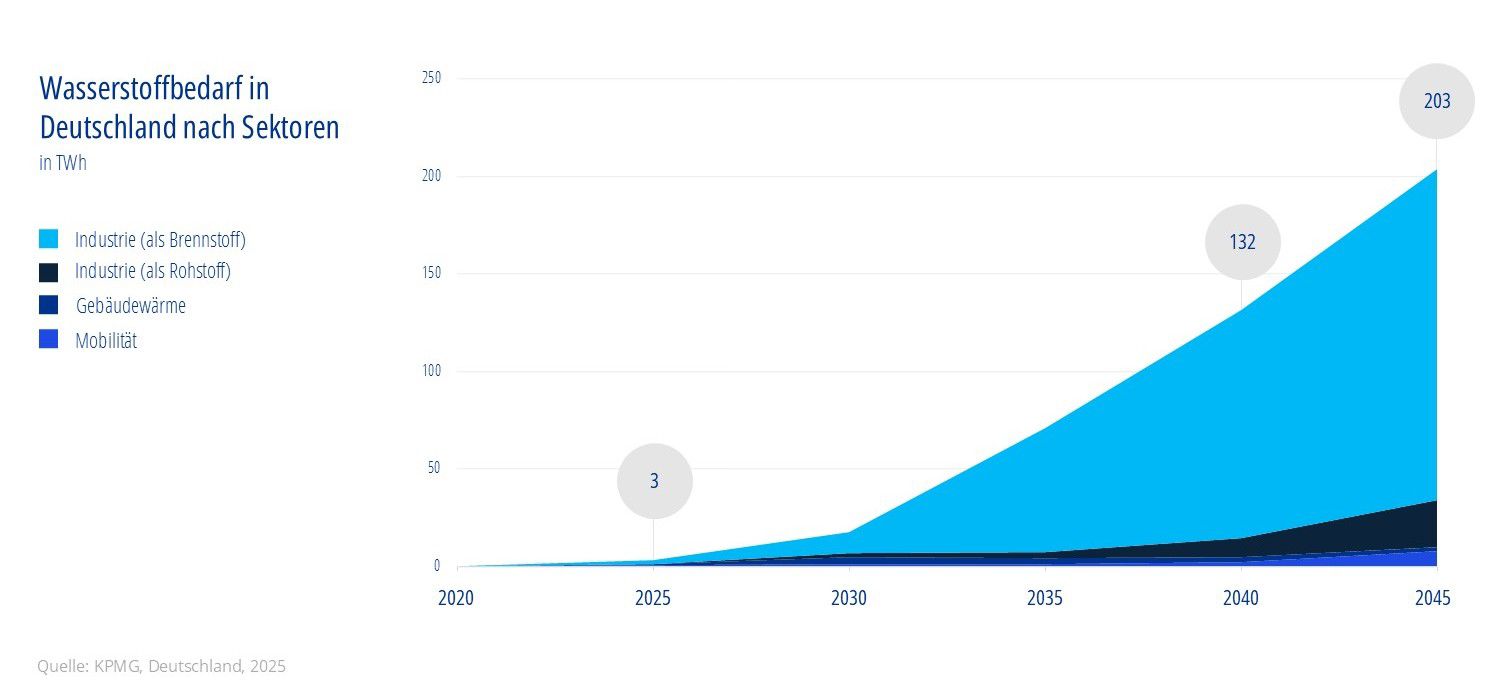 Wasserstoffbedarf in Deutschland nach Sektoren
in TWh

Industrie (als Brennstoff)
Industrie (als Rohstoff)
Gebäudewärme
Mobilität

250
200
150
100
50
0

203
132
3

2020
2025
2030
2035
2040
2045

Quelle: KPMG, Deutschland, 2025